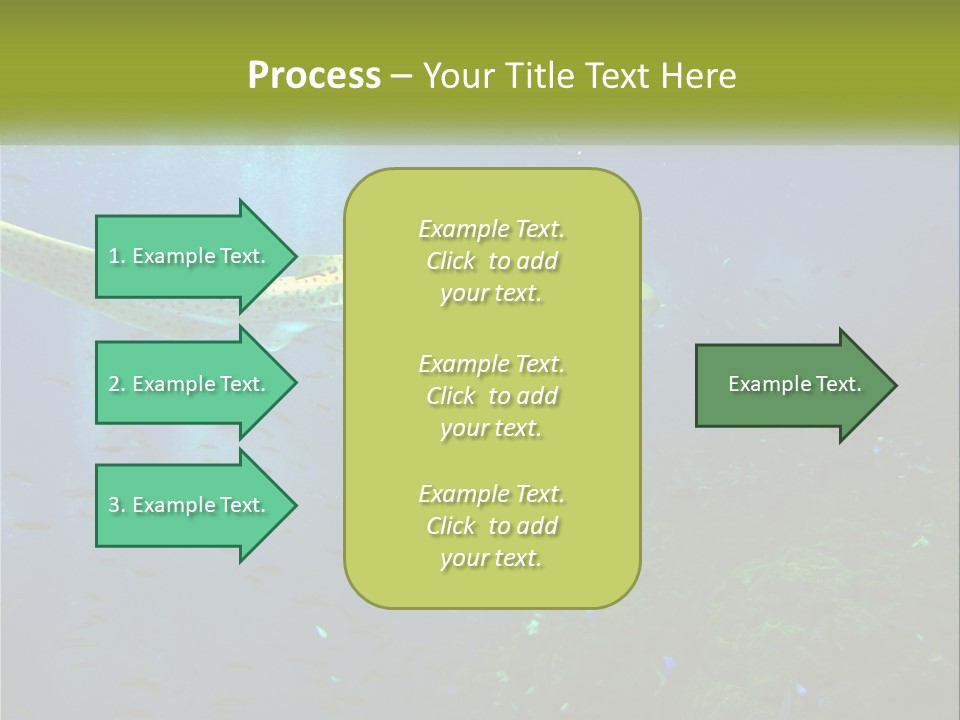 Process – Your Title Text Here

1. Example Text.

2. Example Text.

3. Example Text.

Example Text. Click to add your text.

Example Text. Click to add your text.

Example Text. Click to add your text.

Example Text.